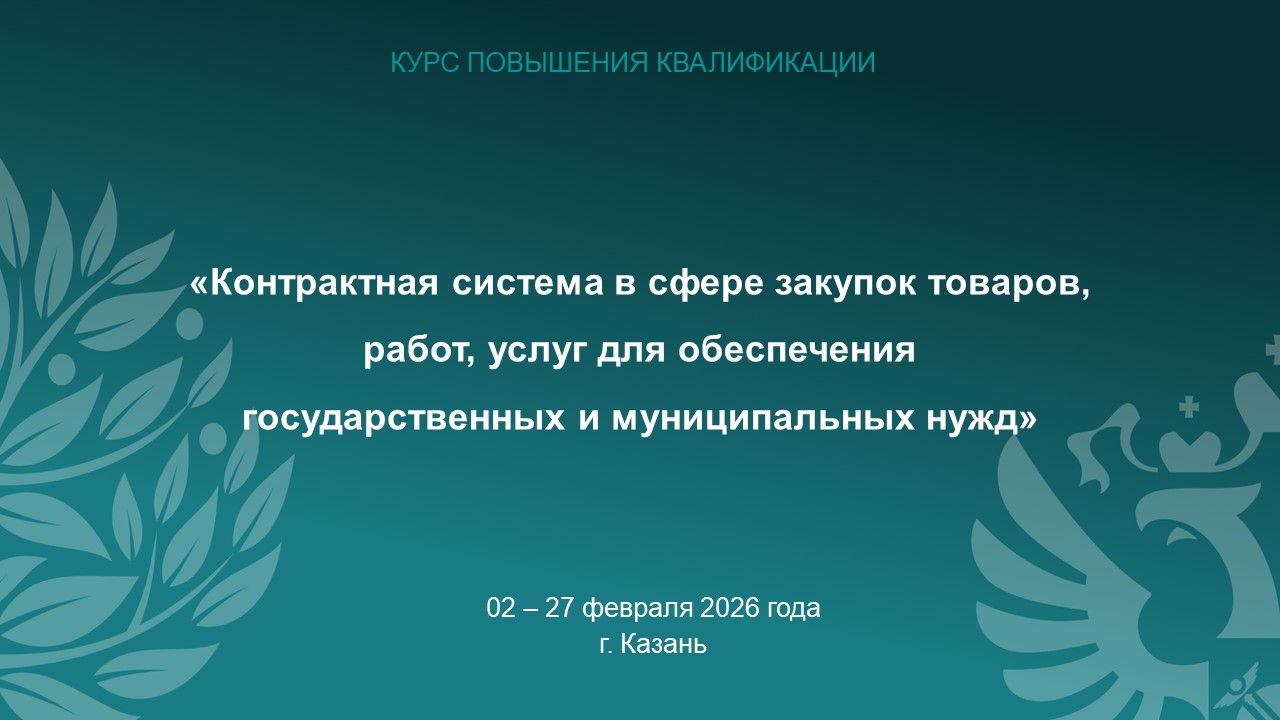 КУРС ПОВЫШЕНИЯ КВАЛИФИКАЦИИ

«Контрактная система в сфере закупок товаров, работ, услуг для обеспечения государственных и муниципальных нужд»

02 – 27 февраля 2026 года
г. Казань